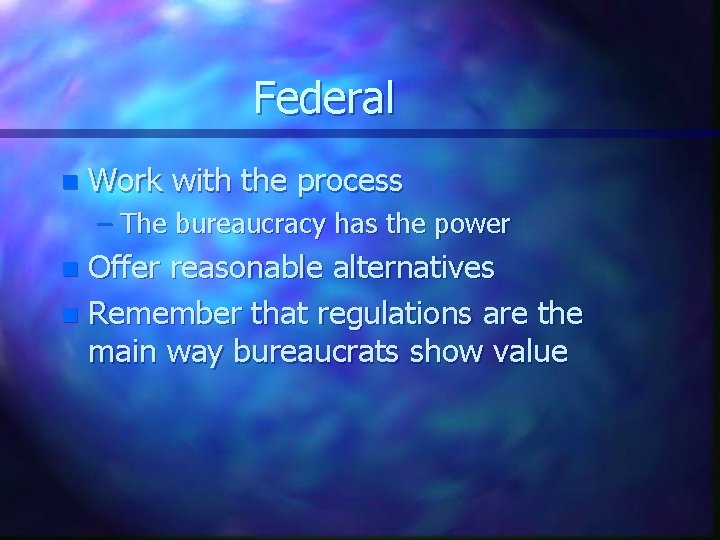 Federal

Work with the process
– The bureaucracy has the power

Offer reasonable alternatives

Remember that regulations are the main way bureaucrats show value